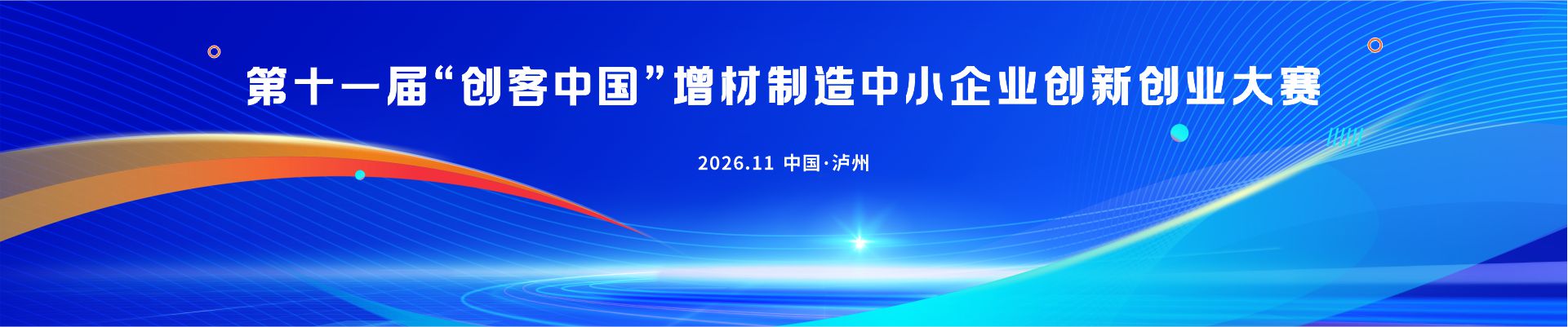 第十一届“创客中国”增材制造中小企业创新创业大赛

2026.11 中国·泸州